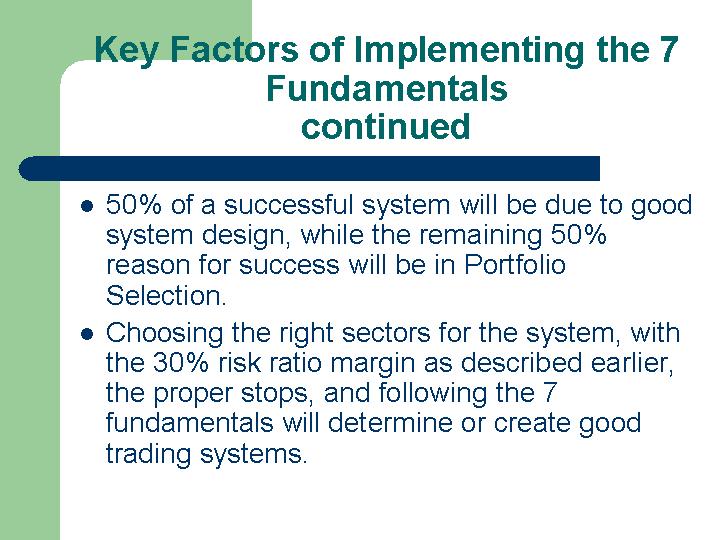 Key Factors of Implementing the 7 Fundamentals
continued

- 50% of a successful system will be due to good system design, while the remaining 50% reason for success will be in Portfolio Selection.
- Choosing the right sectors for the system, with the 30% risk ratio margin as described earlier, the proper stops, and following the 7 fundamentals will determine or create good trading systems.